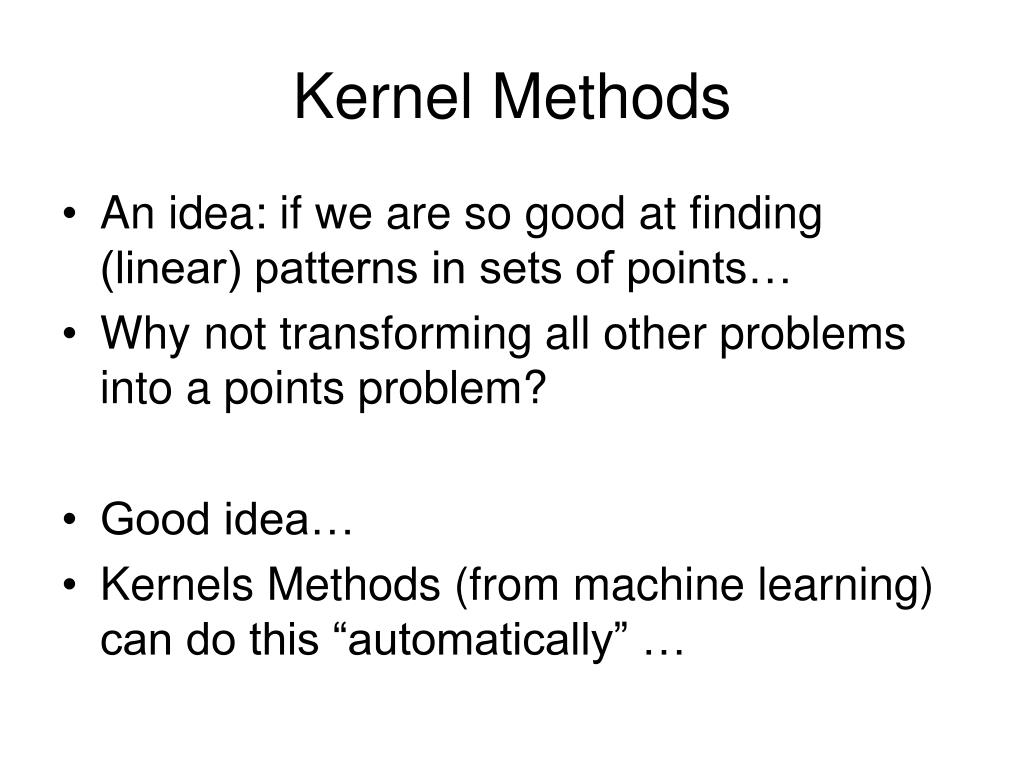 Kernel Methods

• An idea: if we are so good at finding (linear) patterns in sets of points…
• Why not transforming all other problems into a points problem?

• Good idea…
• Kernels Methods (from machine learning) can do this “automatically” …